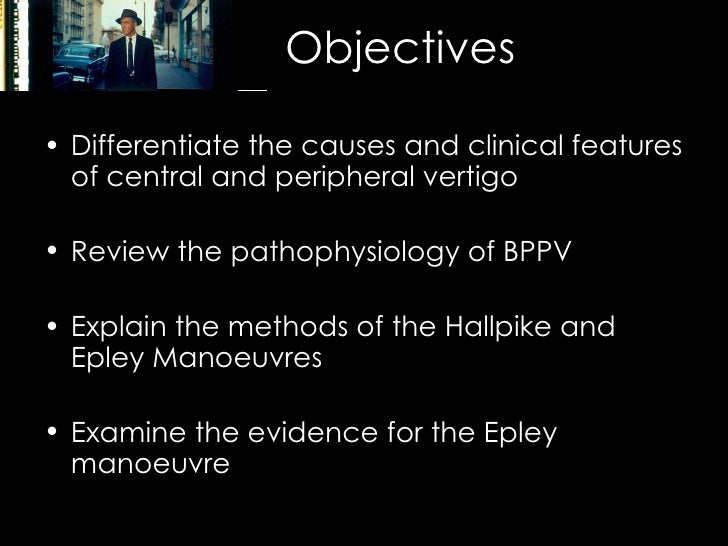 Objectives

• Differentiate the causes and clinical features of central and peripheral vertigo

• Review the pathophysiology of BPPV

• Explain the methods of the Hallpike and Epley Manoeuvres

• Examine the evidence for the Epley manoeuvre